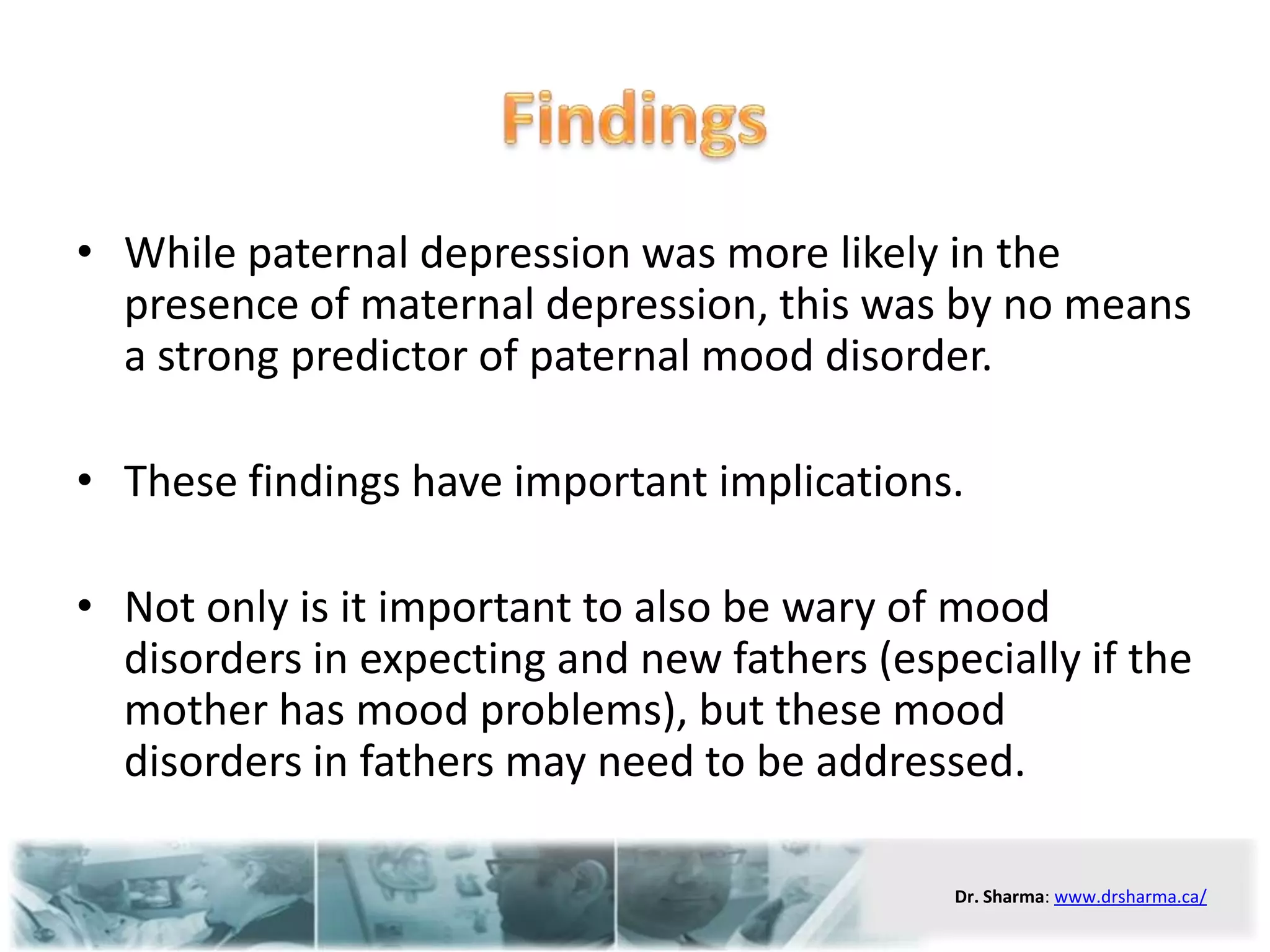 Findings

• While paternal depression was more likely in the presence of maternal depression, this was by no means a strong predictor of paternal mood disorder.

• These findings have important implications.

• Not only is it important to also be wary of mood disorders in expecting and new fathers (especially if the mother has mood problems), but these mood disorders in fathers may need to be addressed.

Dr. Sharma: www.drsharma.ca/